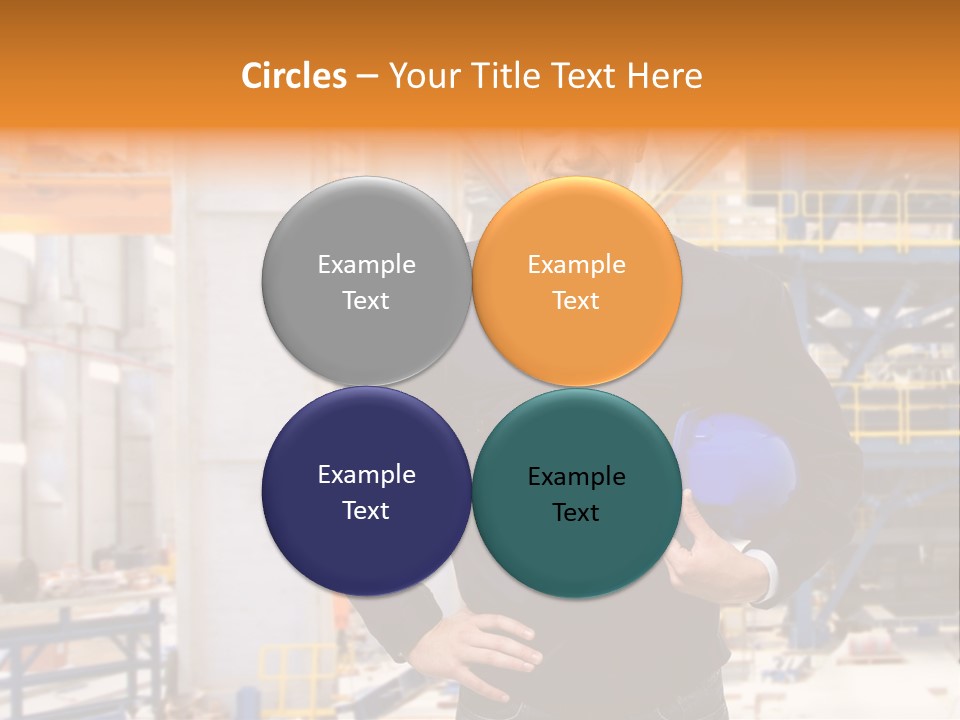 Circles – Your Title Text Here

Example Text

Example Text

Example Text

Example Text